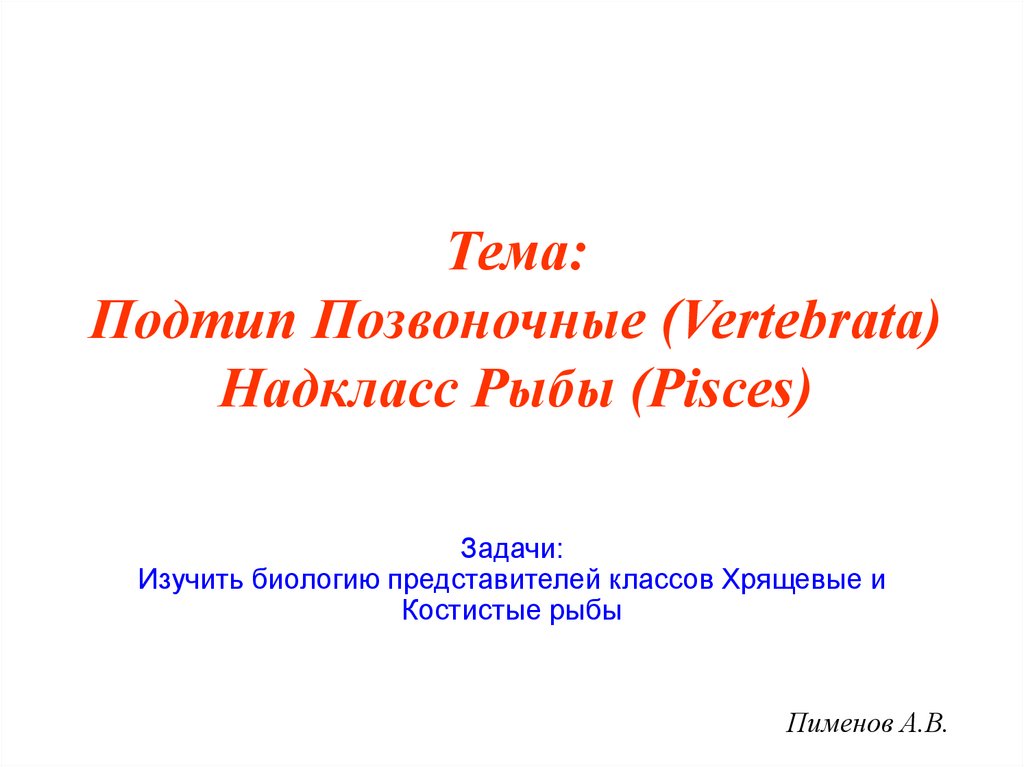 Тема:
Подтип Позвоночные (Vertebrata)
Надкласс Рыбы (Pisces)

Задачи:
Изучить биологию представителей классов Хрящевые и Костистые рыбы

Пименов А.В.